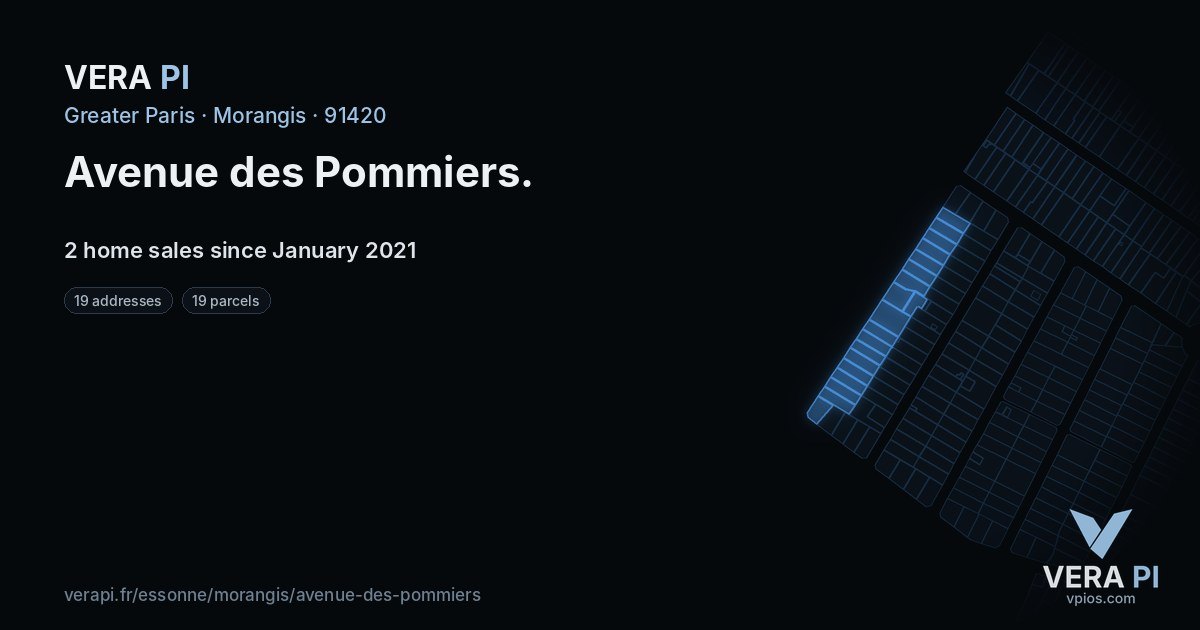 VERA PI

Greater Paris · Morangis · 91420

Avenue des Pommiers.

2 home sales since January 2021

19 addresses

19 parcels

verapi.fr/essonne/morangis/avenue-des-pommiers

VERA PI
vpios.com